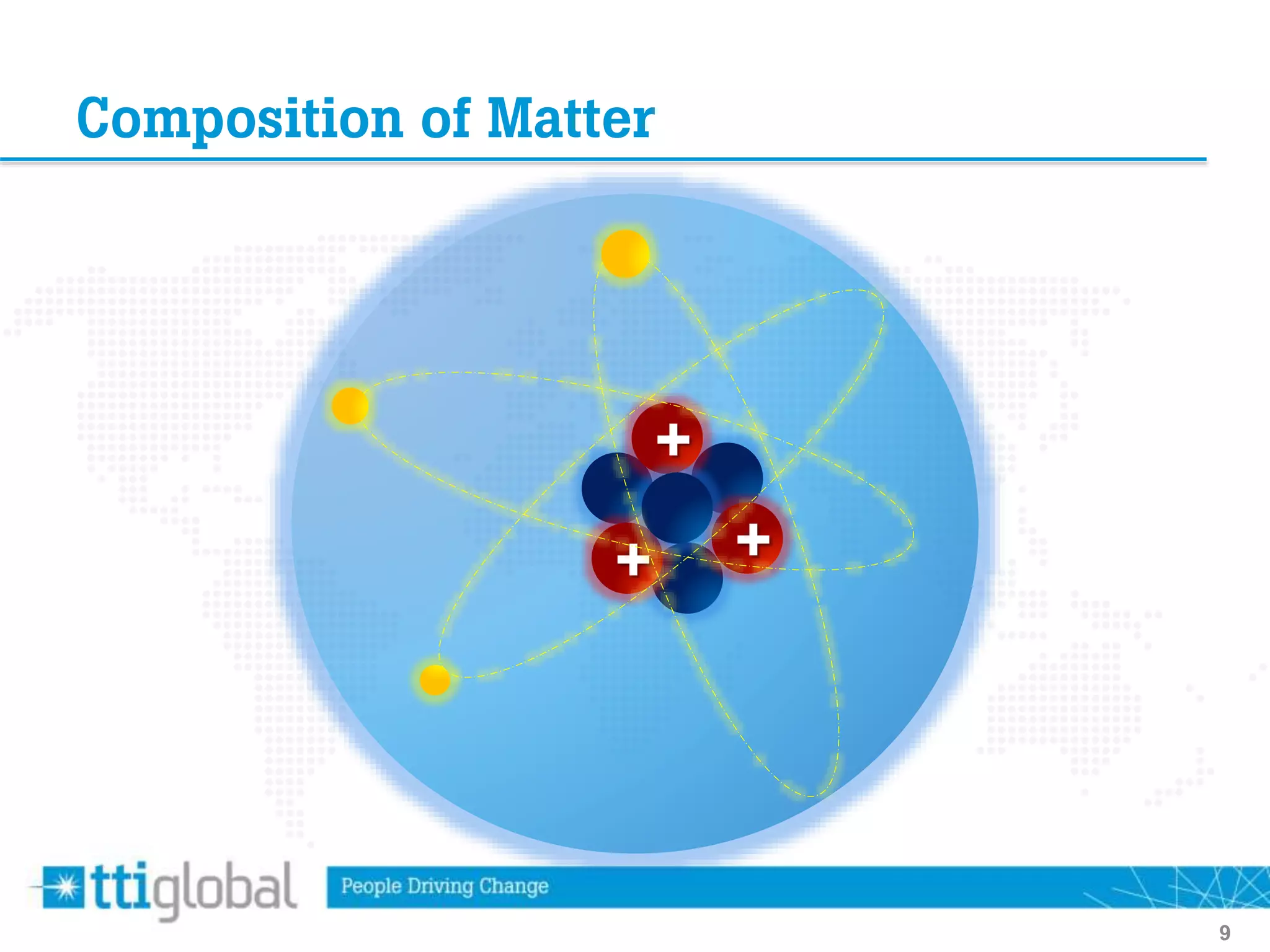 Composition of Matter

+
+
+

ttiglobal

People Driving Change

9